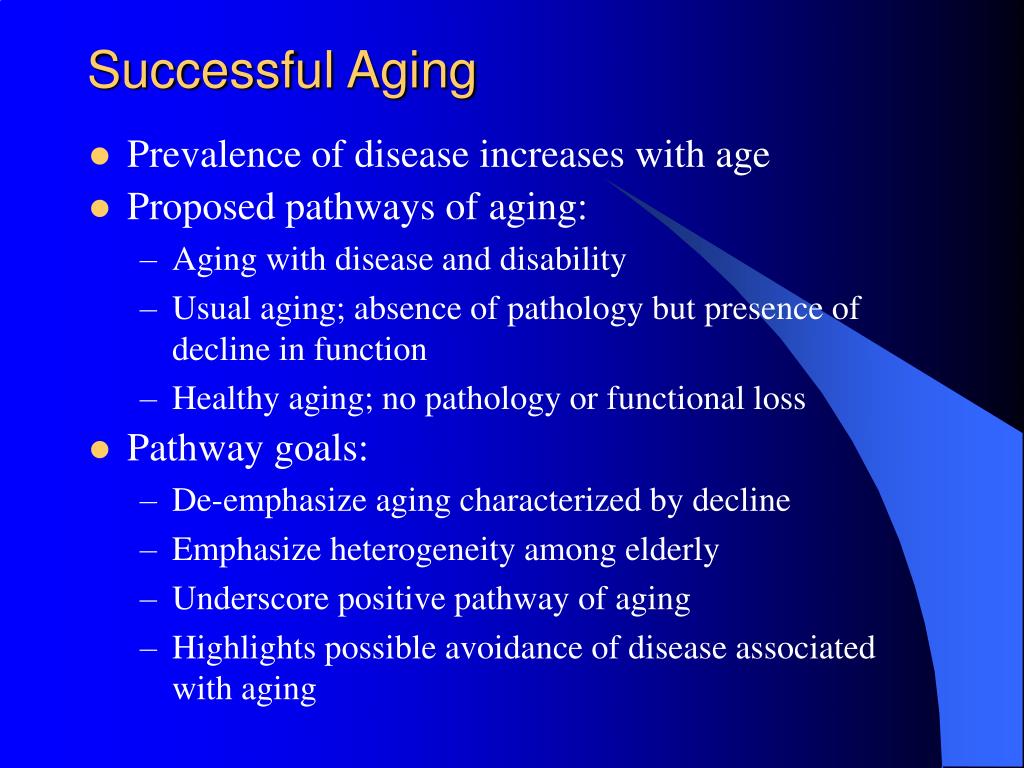 Successful Aging

- Prevalence of disease increases with age
- Proposed pathways of aging:
  – Aging with disease and disability
  – Usual aging; absence of pathology but presence of decline in function
  – Healthy aging; no pathology or functional loss
- Pathway goals:
  – De-emphasize aging characterized by decline
  – Emphasize heterogeneity among elderly
  – Underscore positive pathway of aging
  – Highlights possible avoidance of disease associated with aging